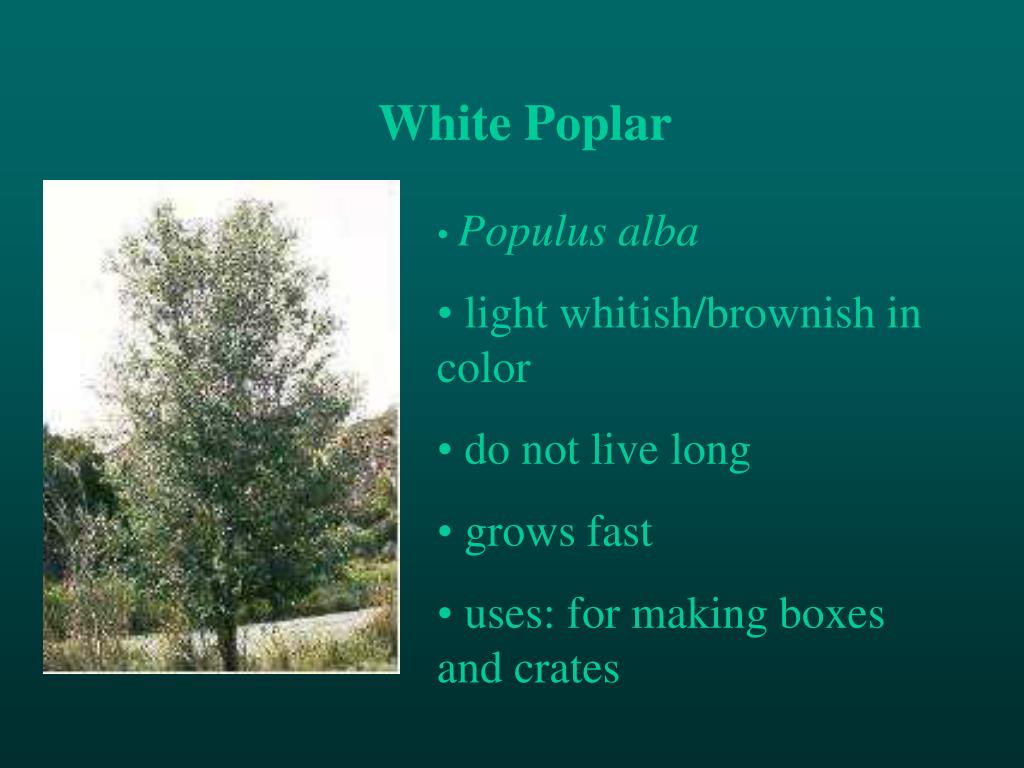 White Poplar

• Populus alba

• light whitish/brownish in color

• do not live long

• grows fast

• uses: for making boxes and crates